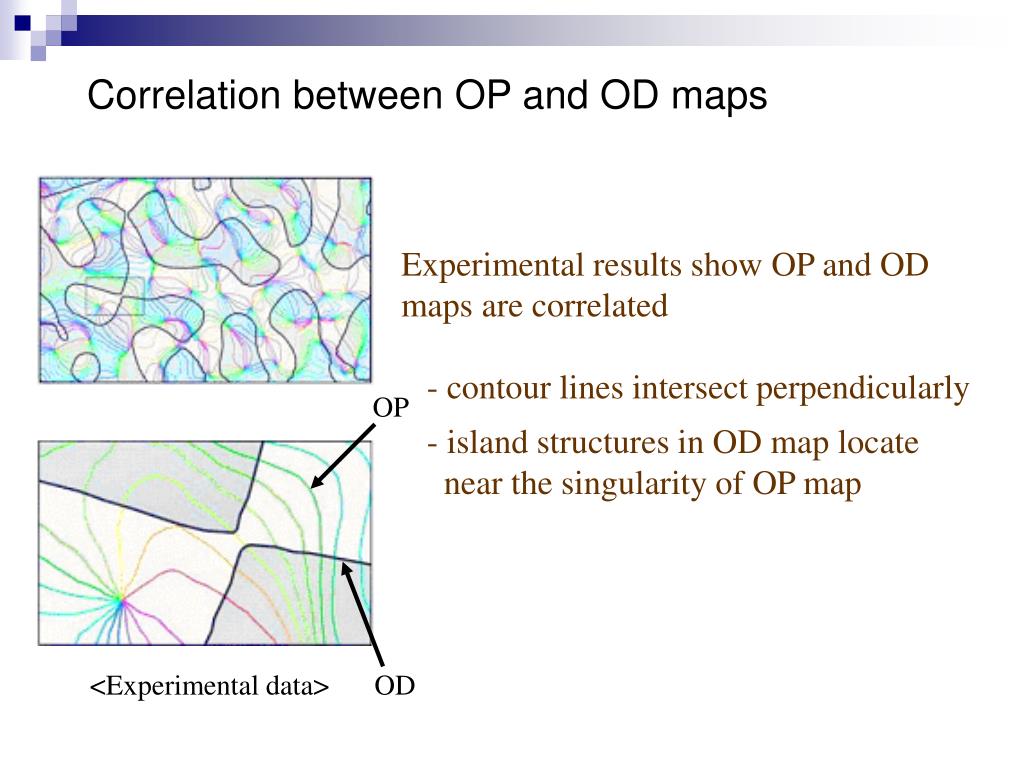 Correlation between OP and OD maps

Experimental results show OP and OD maps are correlated

- contour lines intersect perpendicularly

- island structures in OD map locate near the singularity of OP map

OP

OD

<Experimental data>